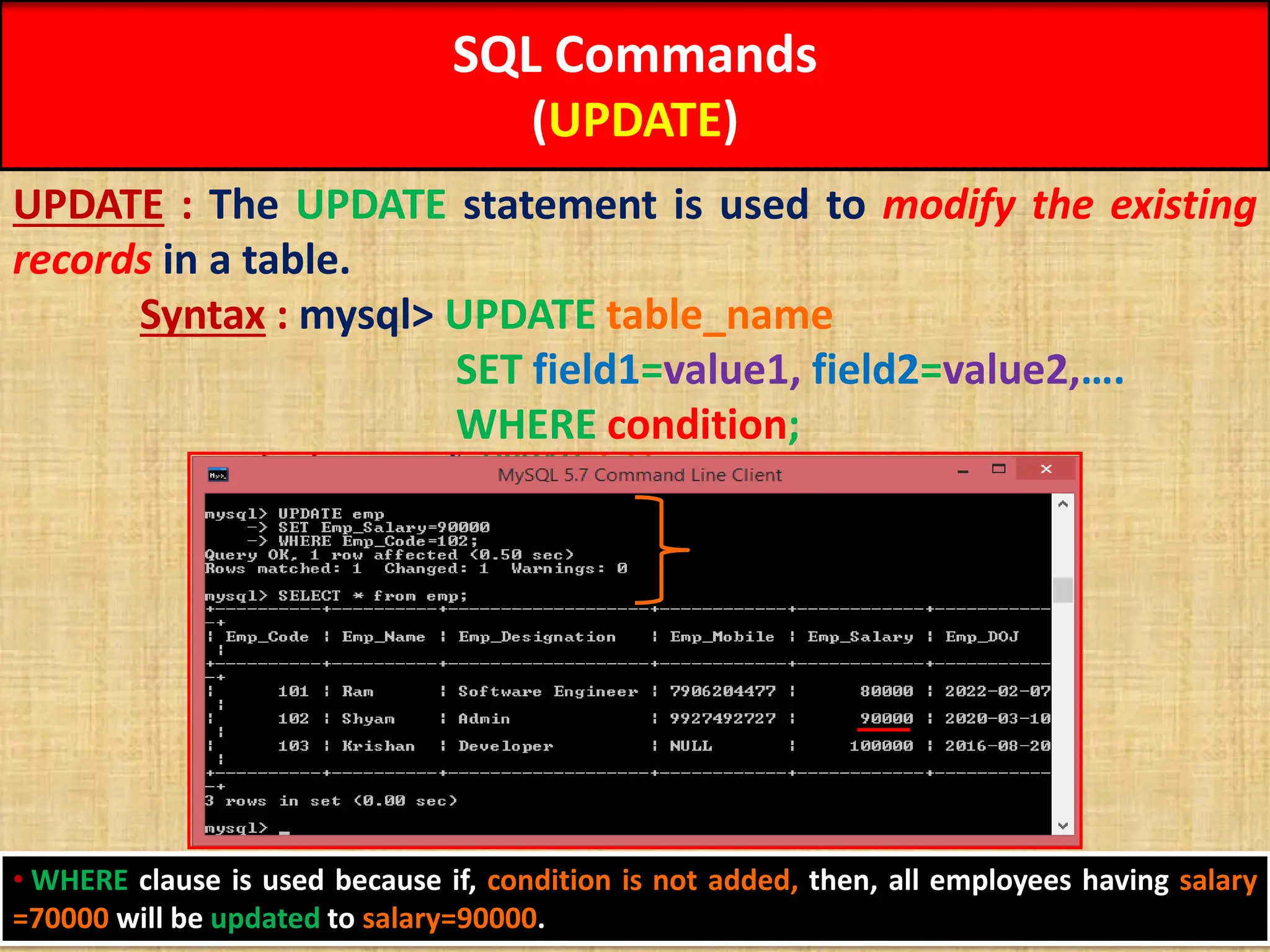 SQL Commands
(UPDATE)

UPDATE : The UPDATE statement is used to modify the existing records in a table.

Syntax : mysql> UPDATE table_name
SET field1=value1, field2=value2,….
WHERE condition;

MySQL 5.7 Command Line Client

mysql> UPDATE emp
-> SET Emp_Salary=90000
-> WHERE Emp_Code=102;
Query OK, 1 row affected (0.50 sec)
Rows matched: 1 Changed: 1 Warnings: 0

mysql> SELECT * from emp;

| Emp_Code | Emp_Name | Emp_Designation | Emp_Mobile | Emp_Salary | Emp_DOJ |
|---|---|---|---|---|---|
| 101 | Ram | Software Engineer | 7906204477 | 80000 | 2022-02-07 |
| 102 | Shyam | Admin | 9927492727 | 90000 | 2020-03-10 |
| 103 | Krishan | Developer | NULL | 100000 | 2016-08-20 |

3 rows in set (0.00 sec)

mysql> _

• WHERE clause is used because if, condition is not added, then, all employees having salary =70000 will be updated to salary=90000.